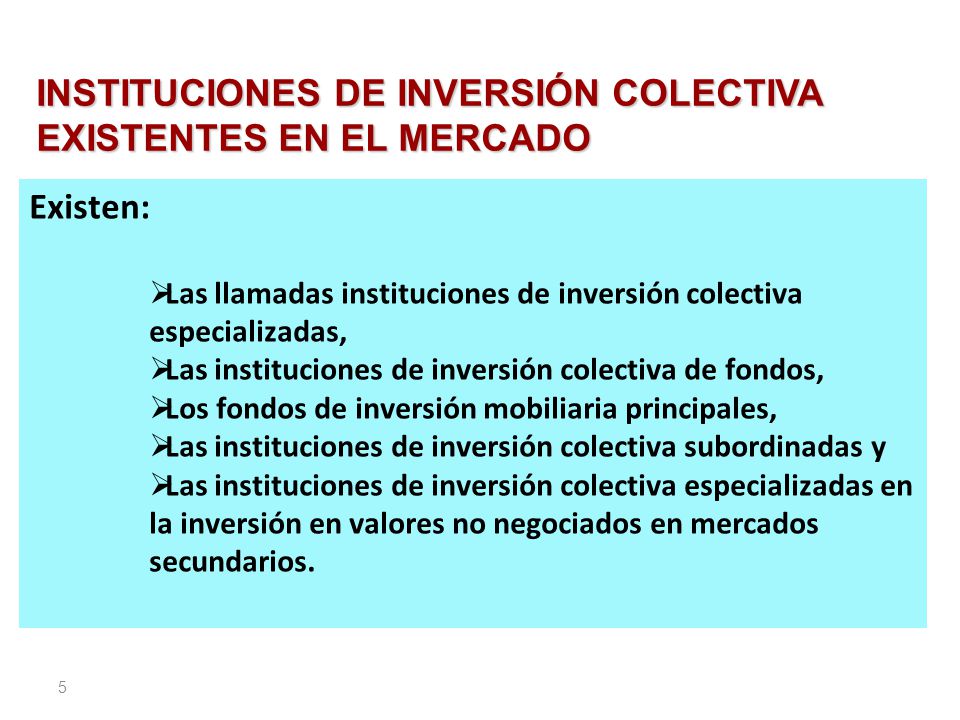 INSTITUCIONES DE INVERSIÓN COLECTIVA EXISTENTES EN EL MERCADO

Existen:

➢Las llamadas instituciones de inversión colectiva especializadas,
➢Las instituciones de inversión colectiva de fondos,
➢Los fondos de inversión mobiliaria principales,
➢Las instituciones de inversión colectiva subordinadas y
➢Las instituciones de inversión colectiva especializadas en la inversión en valores no negociados en mercados secundarios.

5